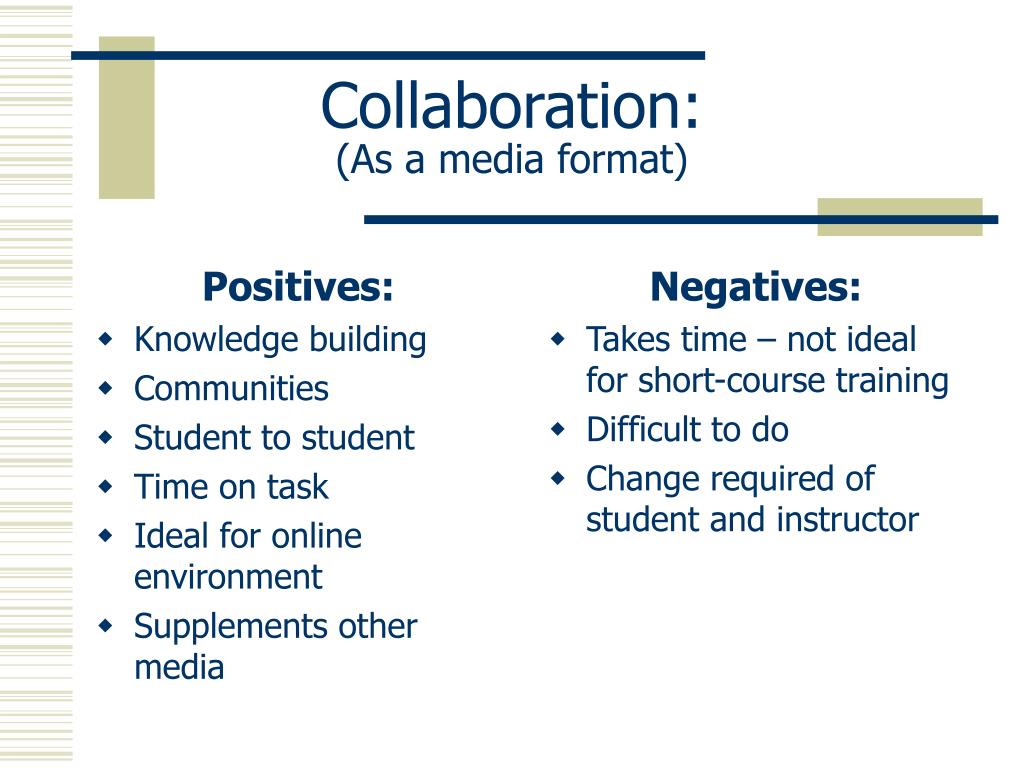 Collaboration:
(As a media format)

Positives:
- Knowledge building
- Communities
- Student to student
- Time on task
- Ideal for online environment
- Supplements other media

Negatives:
- Takes time – not ideal for short-course training
- Difficult to do
- Change required of student and instructor